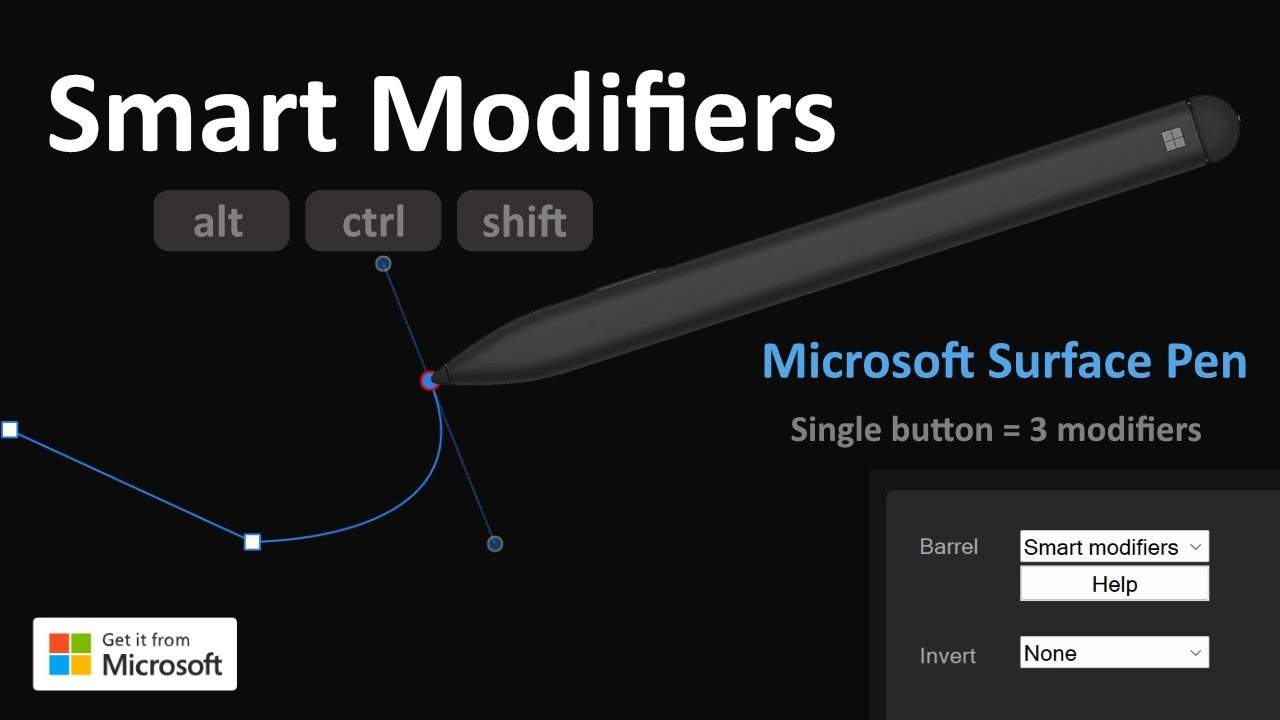 Smart Modifiers

alt ctrl shift

Microsoft Surface Pen

Single button = 3 modifiers

Barrel Smart modifiers

Help

Invert None

Get it from Microsoft